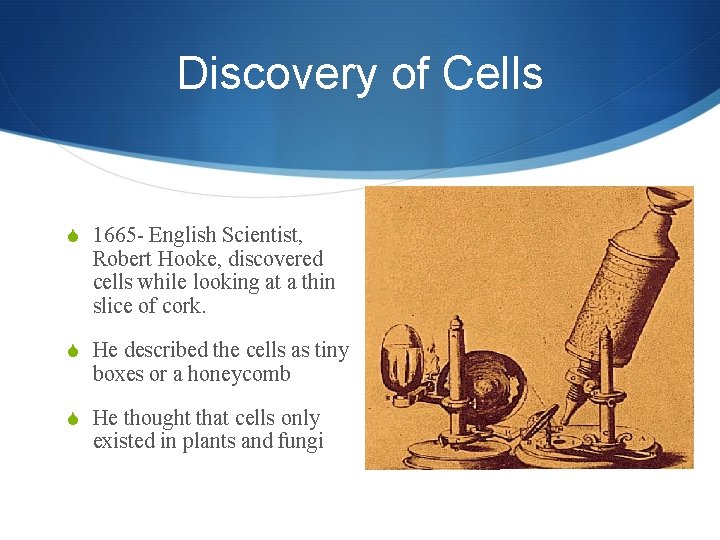 Discovery of Cells

1665- English Scientist, Robert Hooke, discovered cells while looking at a thin slice of cork.

He described the cells as tiny boxes or a honeycomb

He thought that cells only existed in plants and fungi